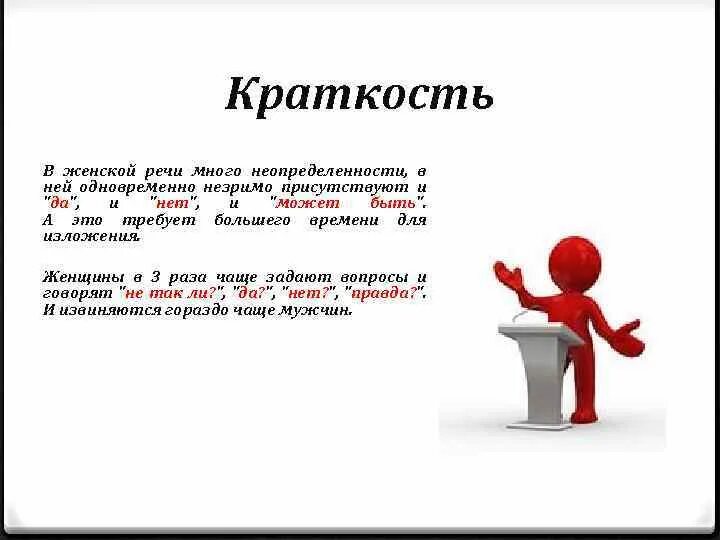 Краткость

В женской речи много неопределенности, в ней одновременно незримо присутствуют и "да", и "нет", и "может быть". А это требует большего времени для изложения.

Женщины в 3 раза чаще задают вопросы и говорят "не так ли?", "да?", "нет?", "правда?". И извиняются гораздо чаще мужчин.